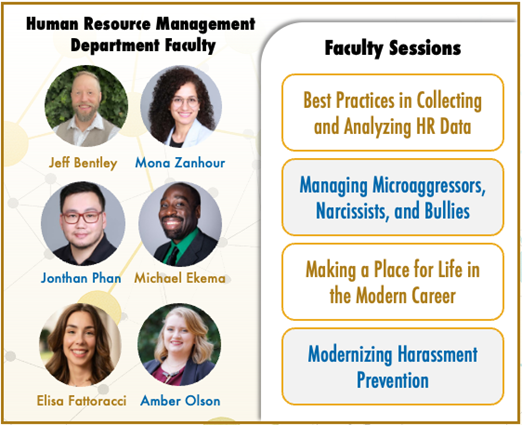 Human Resource Management Department Faculty

Jeff Bentley
Mona Zanhour
Jonthan Phan
Michael Ekema
Elisa Fattoracci
Amber Olson

Faculty Sessions

Best Practices in Collecting and Analyzing HR Data

Managing Microaggressors, Narcissists, and Bullies

Making a Place for Life in the Modern Career

Modernizing Harassment Prevention